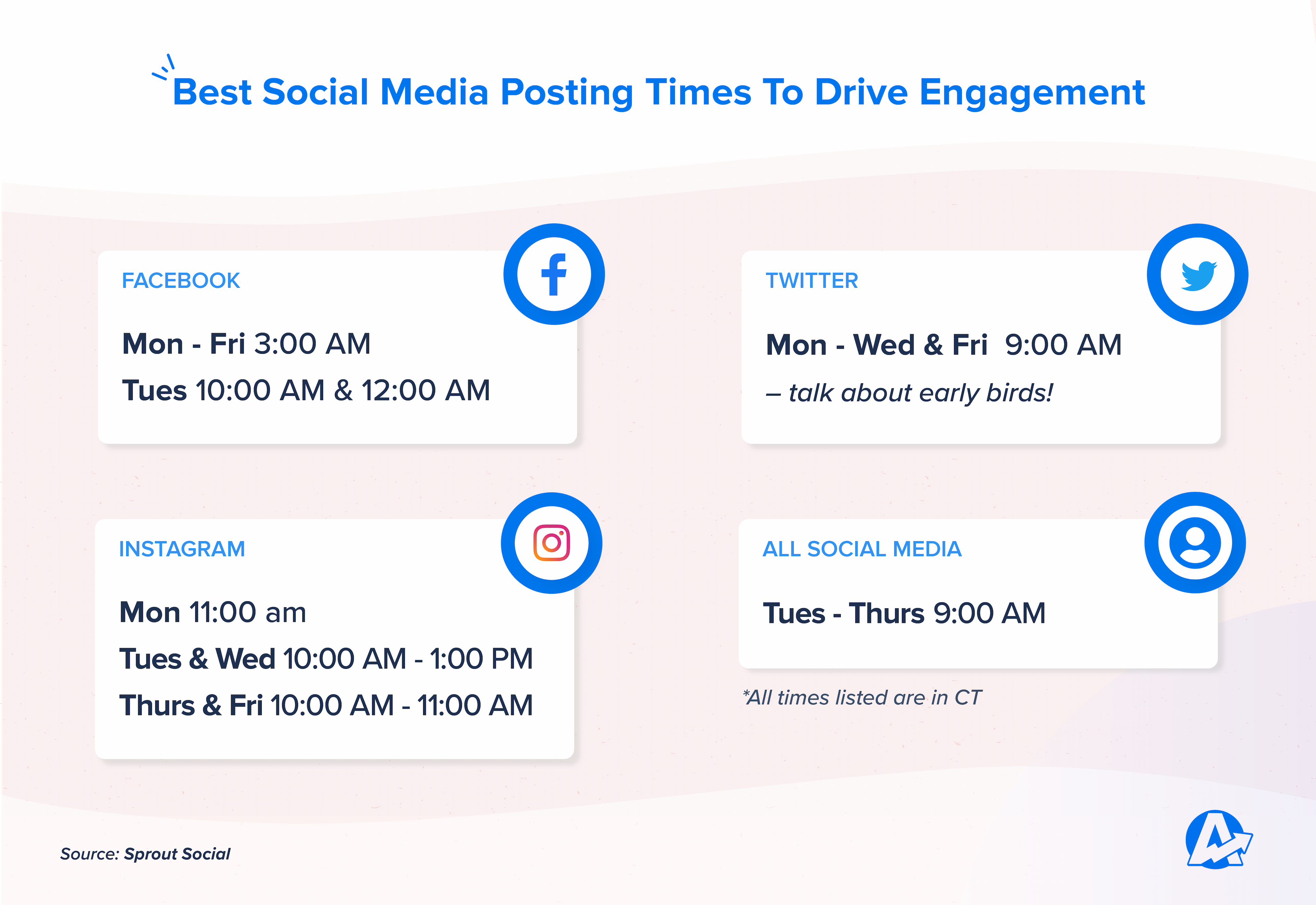 Best Social Media Posting Times To Drive Engagement

FACEBOOK

Mon - Fri 3:00 AM

Tues 10:00 AM & 12:00 AM

TWITTER

Mon - Wed & Fri 9:00 AM

– talk about early birds!

INSTAGRAM

Mon 11:00 am

Tues & Wed 10:00 AM - 1:00 PM

Thurs & Fri 10:00 AM - 11:00 AM

ALL SOCIAL MEDIA

Tues - Thurs 9:00 AM

*All times listed are in CT

Source: Sprout Social